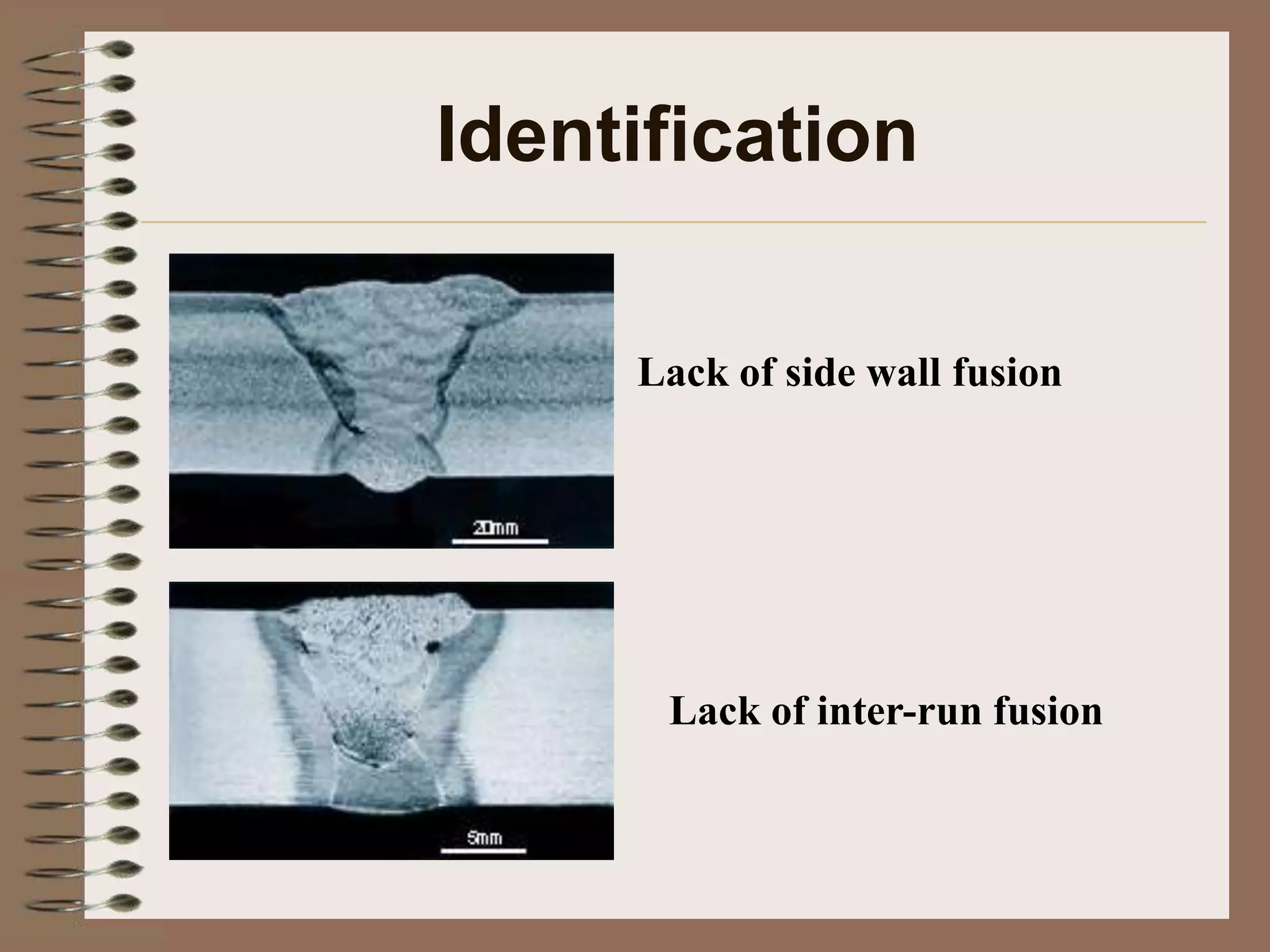 Identification

20mm

Lack of side wall fusion

5mm

Lack of inter-run fusion